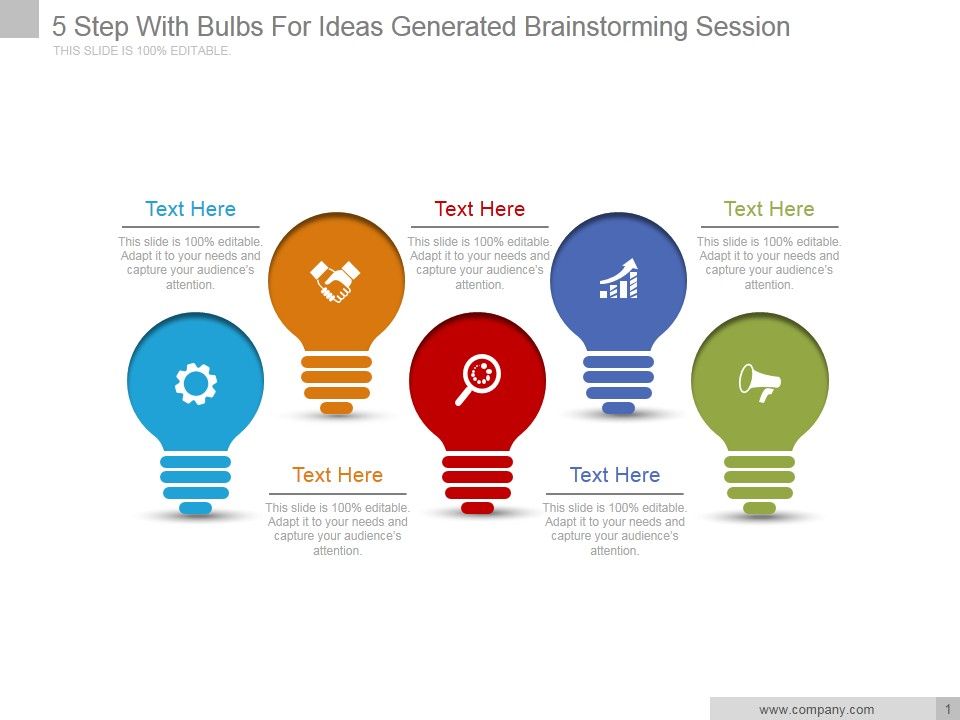 5 Step With Bulbs For Ideas Generated Brainstorming Session
THIS SLIDE IS 100% EDITABLE.

Text Here
This slide is 100% editable. Adapt it to your needs and capture your audience's attention.

Text Here
This slide is 100% editable. Adapt it to your needs and capture your audience's attention.

Text Here
This slide is 100% editable. Adapt it to your needs and capture your audience's attention.

Text Here
This slide is 100% editable. Adapt it to your needs and capture your audience's attention.

Text Here
This slide is 100% editable. Adapt it to your needs and capture your audience's attention.

www.company.com 1